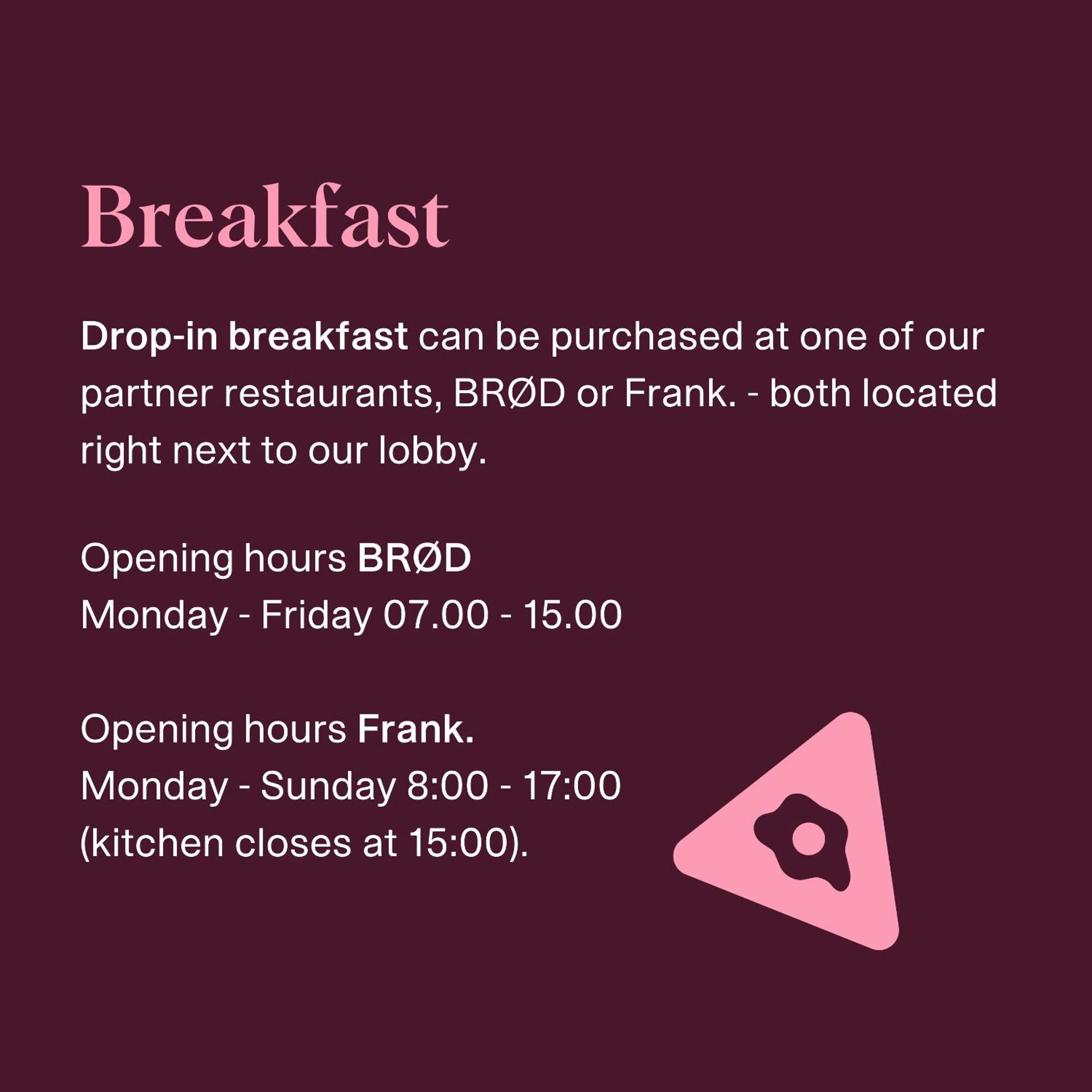 Breakfast

Drop-in breakfast can be purchased at one of our partner restaurants, BRØD or Frank. - both located right next to our lobby.

Opening hours BRØD
Monday - Friday 07.00 - 15.00

Opening hours Frank.
Monday - Sunday 8:00 - 17:00
(kitchen closes at 15:00).